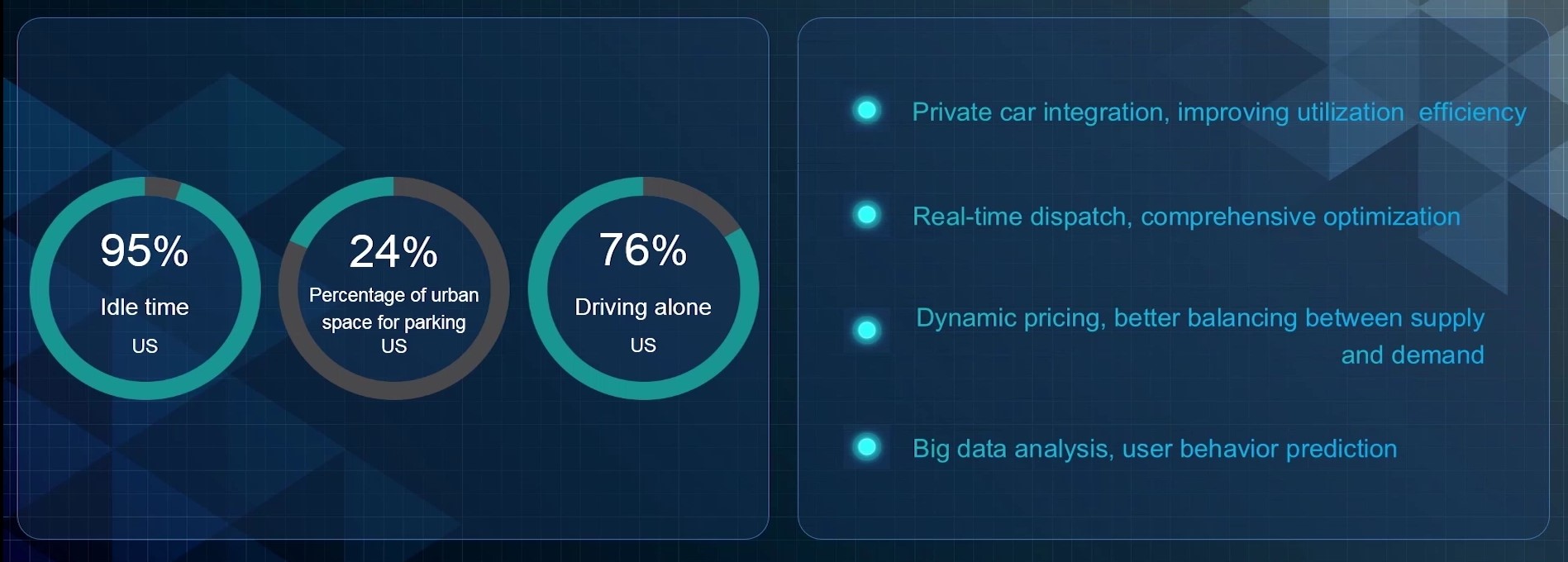 95%
Idle time
US

24%
Percentage of urban space for parking
US

76%
Driving alone
US

Private car integration, improving utilization efficiency

Real-time dispatch, comprehensive optimization

Dynamic pricing, better balancing between supply and demand

Big data analysis, user behavior prediction